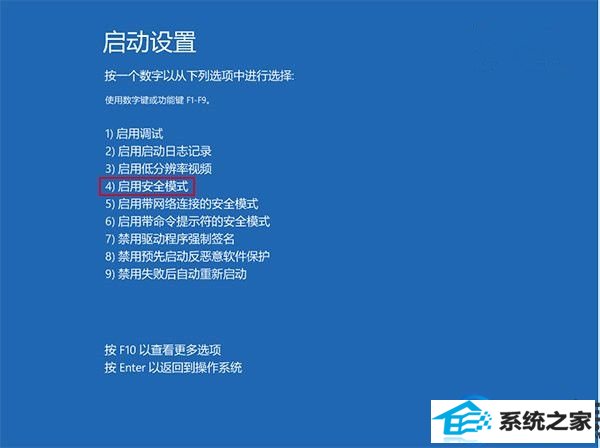 启动设置

按一个数字以从下列选项中进行选择:

使用数字键或功能键 F1-F9。

1) 启用调试
2) 启用启动日志记录
3) 启用低分辨率视频
4) 启用安全模式
5) 启用带网络连接的安全模式
6) 启用带命令提示符的安全模式
7) 禁用驱动程序强制签名
8) 禁用预先启动反恶意软件保护
9) 禁用失败后自动重新启动

按 F10 以查看更多选项
按 Enter 以返回到操作系统

系统之家